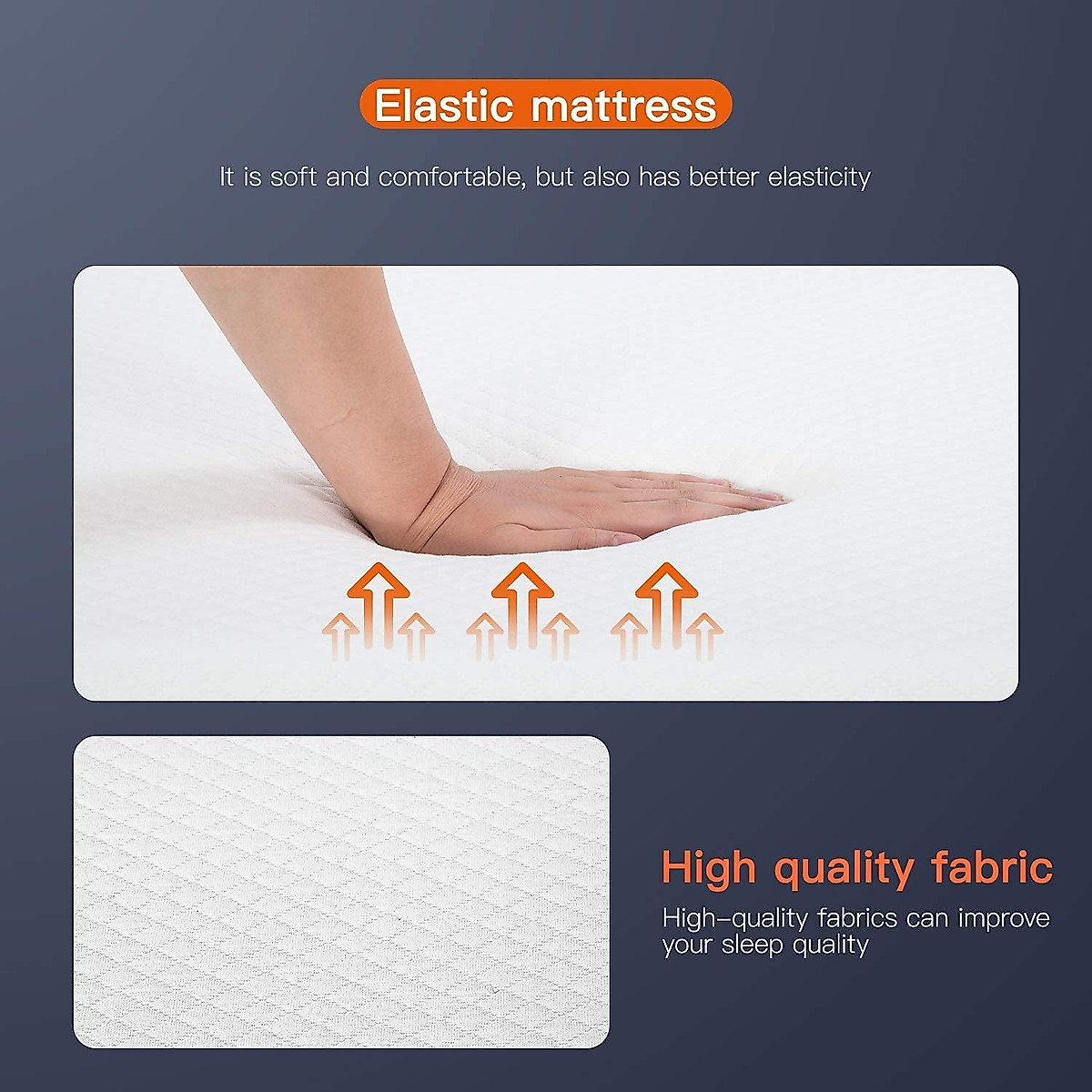 Elastic mattress

It is soft and comfortable, but also has better elasticity

High quality fabric

High-quality fabrics can improve your sleep quality